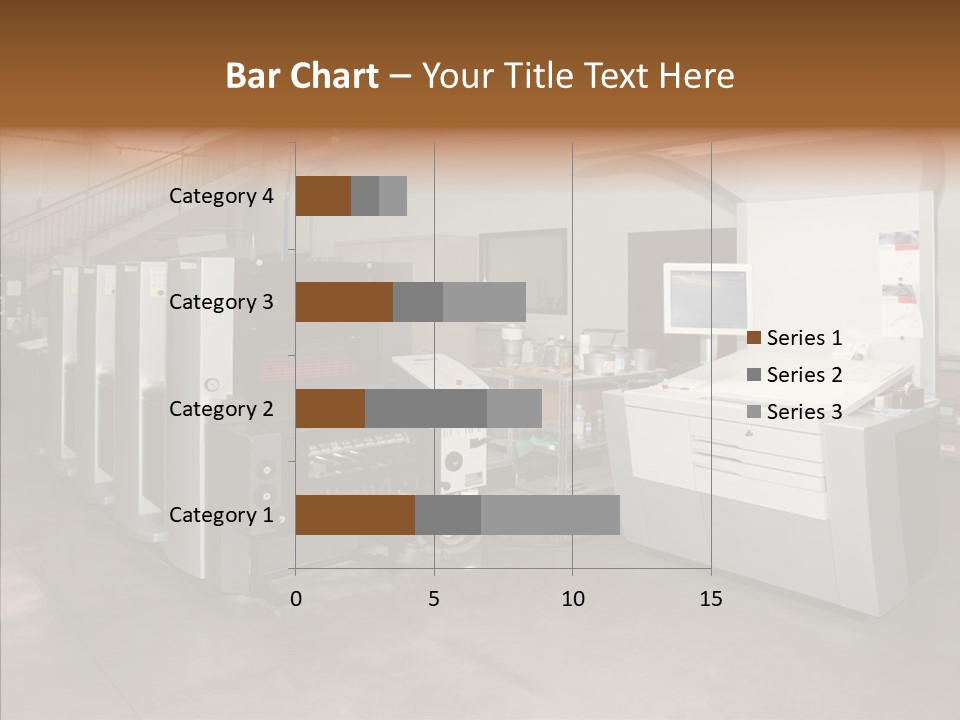 Bar Chart – Your Title Text Here

Category 4
Category 3
Category 2
Category 1

0
5
10
15

Series 1
Series 2
Series 3